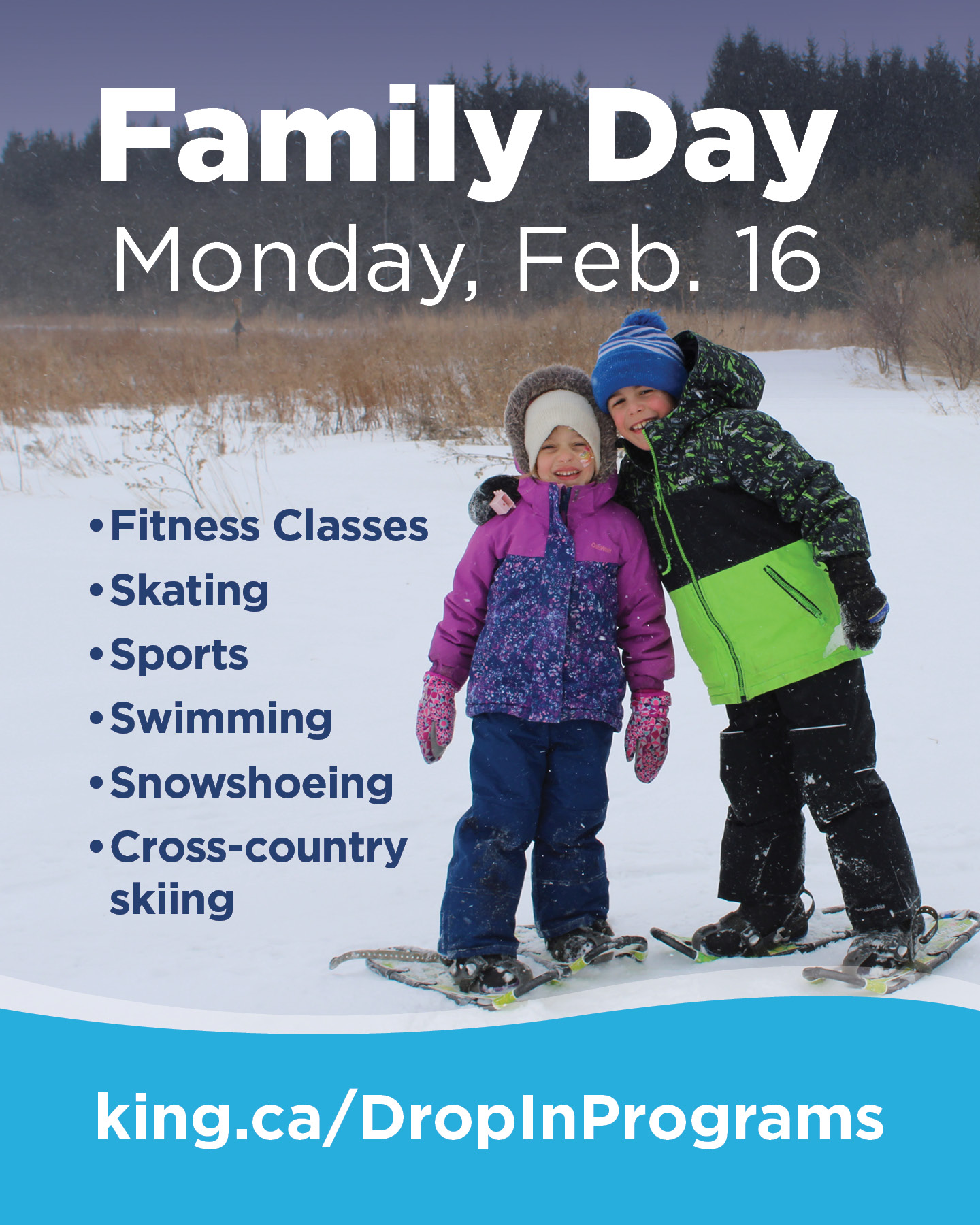 Family Day
Monday, Feb. 16

• Fitness Classes
• Skating
• Sports
• Swimming
• Snowshoeing
• Cross-country skiing

king.ca/DropInPrograms